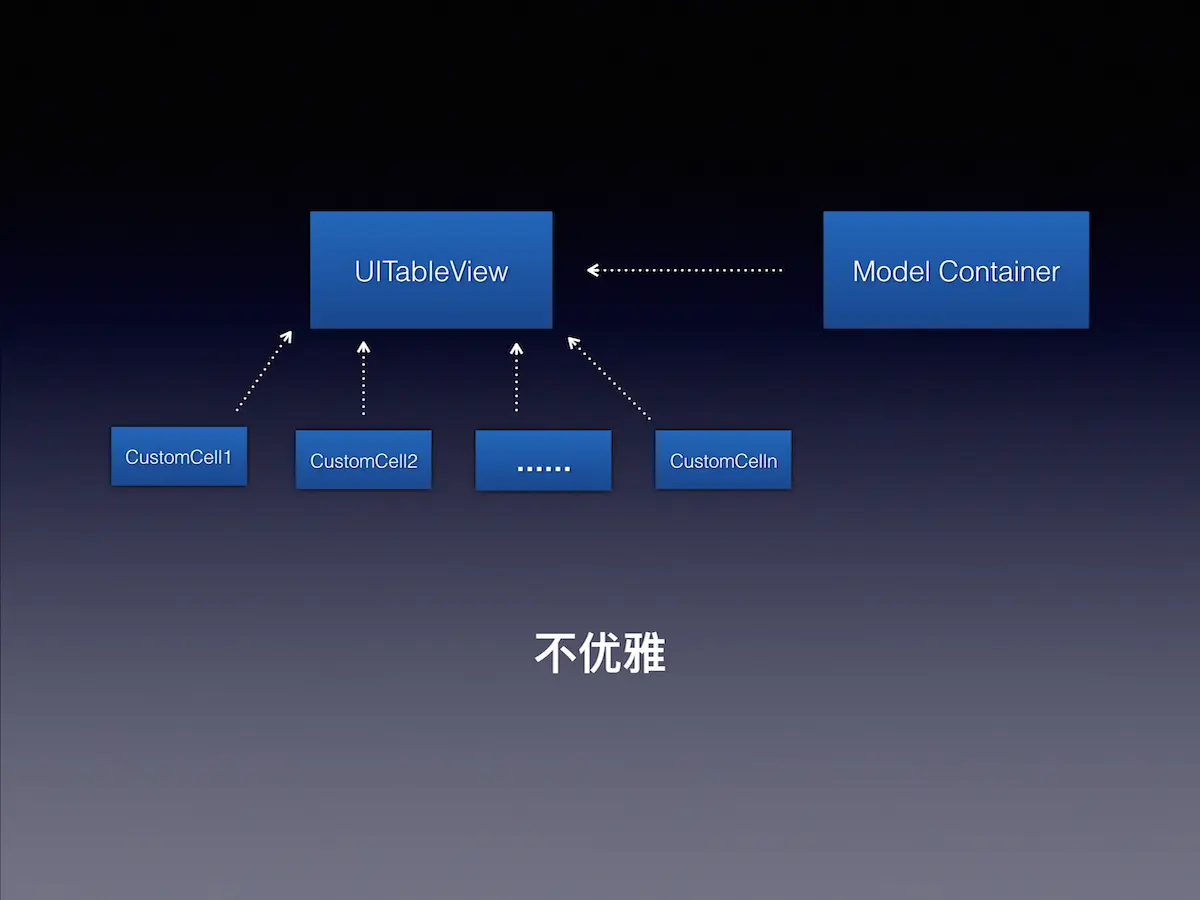 UITableView

Model Container

CustomCell1

CustomCell2

......

CustomCelln

不优雅